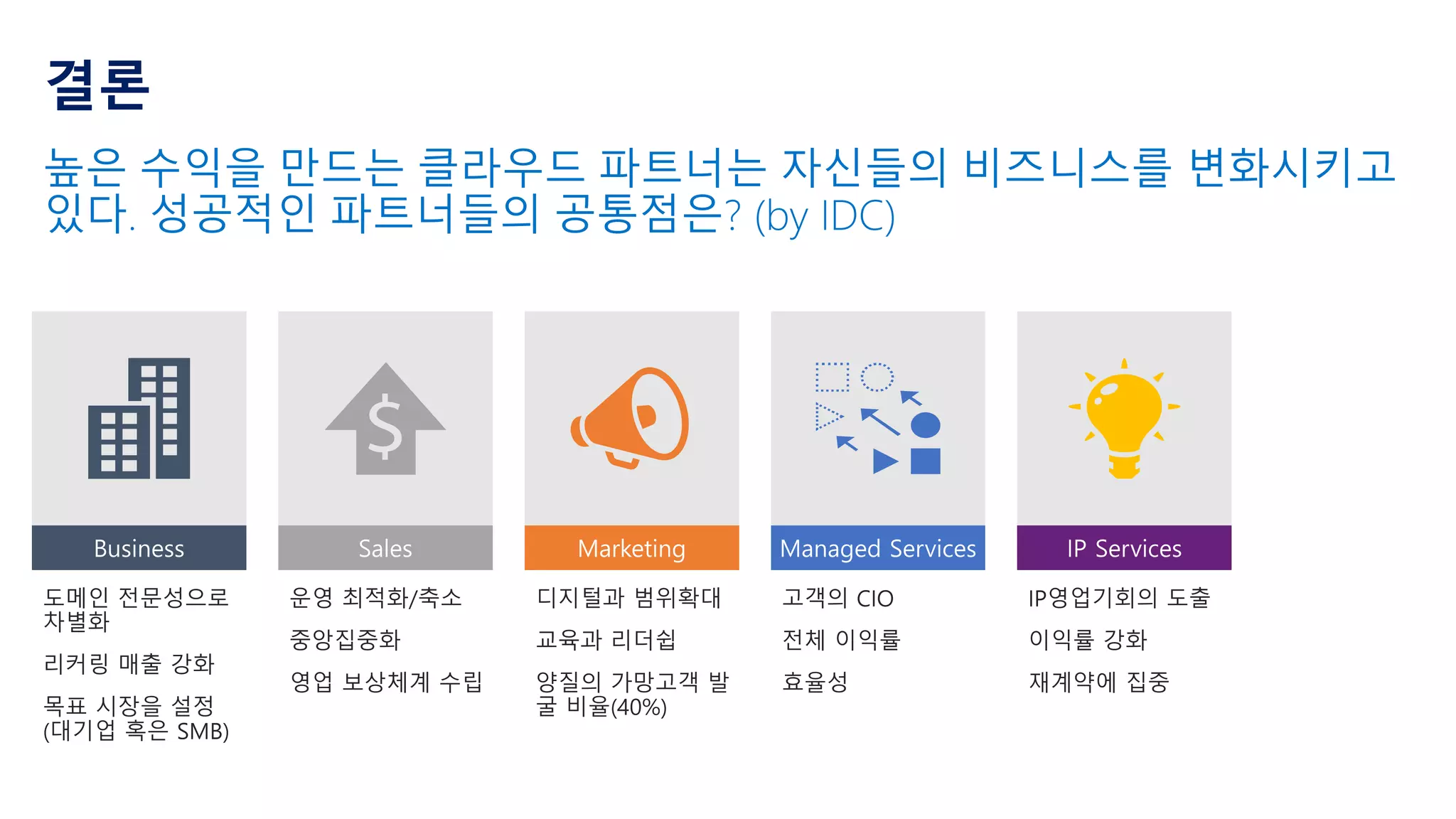 결론

높은 수익을 만드는 클라우드 파트너는 자신들의 비즈니스를 변화시키고 있다. 성공적인 파트너들의 공통점은? (by IDC)

Business

도메인 전문성으로 차별화

리커링 매출 강화

목표 시장을 설정 (대기업 혹은 SMB)

Sales

운영 최적화/축소

중앙집중화

영업 보상체계 수립

Marketing

디지털과 범위확대

교육과 리더쉽

양질의 가망고객 발굴 비율(40%)

Managed Services

고객의 CIO

전체 이익률

효율성

IP Services

IP영업기회의 도출

이익률 강화

재계약에 집중